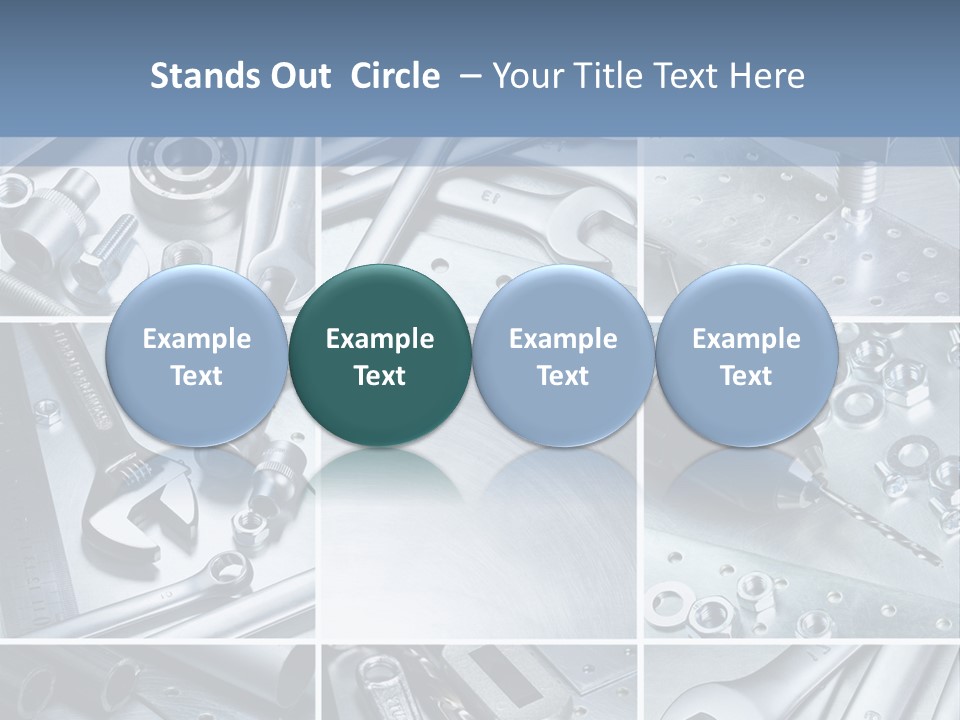 Stands Out Circle – Your Title Text Here

Example Text

Example Text

Example Text

Example Text